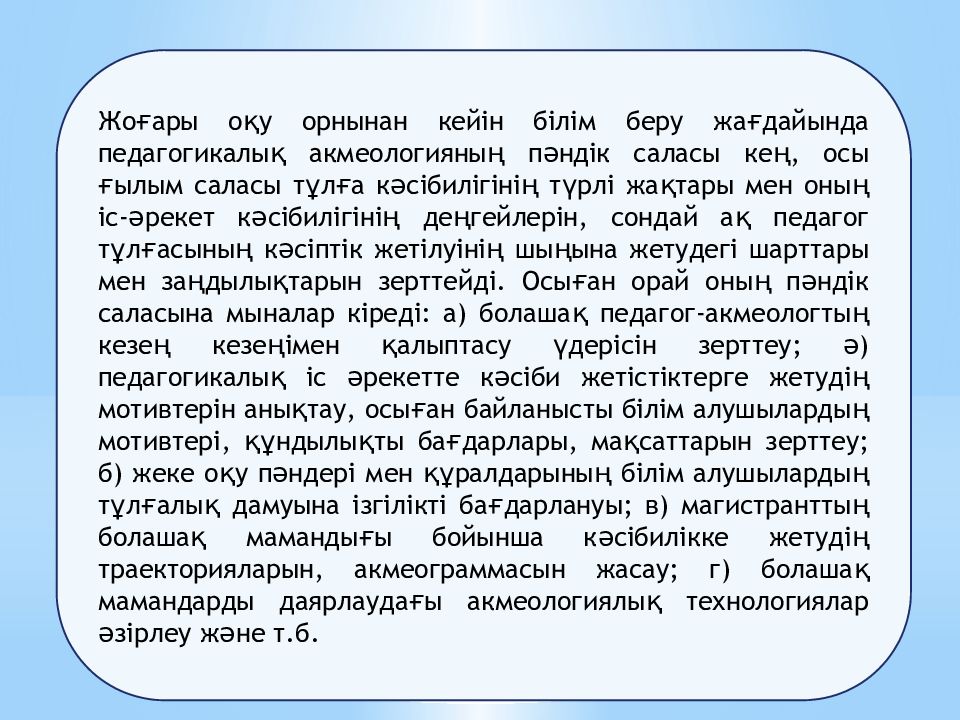 Жоғары оқу орнынан кейін білім беру жағдайында педагогикалық акмеологияның пәндік саласы кең, осы ғылым саласы тұлға кәсібилігінің түрлі жақтары мен оның іс-әрекет кәсібилігінің деңгейлерін, сондай ақ педагог тұлғасының кәсіптік жетілуінің шыңына жетудегі шарттары мен заңдылықтарын зерттейді. Осыған орай оның пәндік саласына мыналар кіреді: а) болашақ педагог-акмеологтың кезең кезеңімен қалыптасу үдерісін зерттеу; ә) педагогикалық іс әрекетте кәсіби жетістіктерге жетудің мотивтерін анықтау, осыған байланысты білім алушылардың мотивтері, құндылықты бағдарлары, мақсаттарын зерттеу; б) жеке оқу пәндері мен құралдарының білім алушылардың тұлғалық дамуына ізгілікті бағдарлануы; в) магистранттың болашақ мамандығы бойынша кәсібилікке жетудің траекторияларын, акмеограммасын жасау; г) болашақ мамандарды даярлаудағы акмеологиялық технологиялар әзірлеу және т.б.